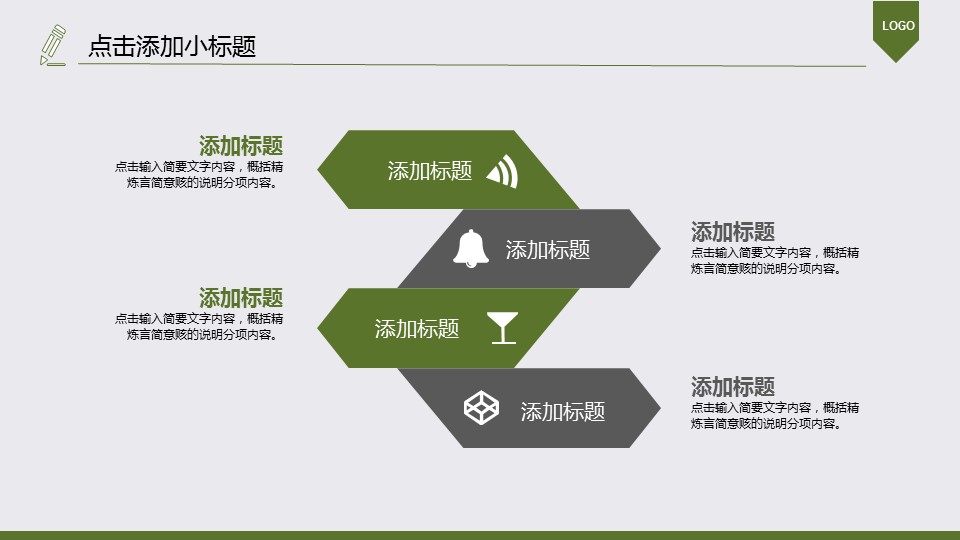 点击添加小标题

LOGO

添加标题
点击输入简要文字内容，概括精炼言简意赅的说明分项内容。

添加标题

添加标题

添加标题
点击输入简要文字内容，概括精炼言简意赅的说明分项内容。

添加标题
点击输入简要文字内容，概括精炼言简意赅的说明分项内容。

添加标题

添加标题

添加标题
点击输入简要文字内容，概括精炼言简意赅的说明分项内容。